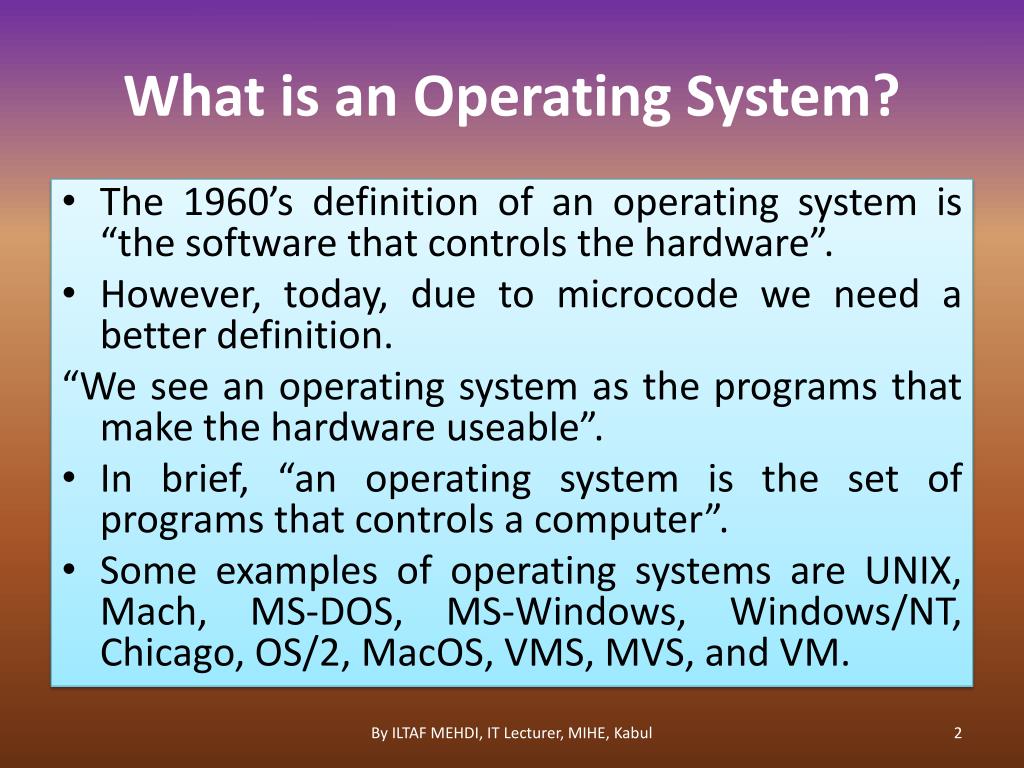 What is an Operating System?

• The 1960’s definition of an operating system is “the software that controls the hardware”.
• However, today, due to microcode we need a better definition.
“We see an operating system as the programs that make the hardware useable”.
• In brief, “an operating system is the set of programs that controls a computer”.
• Some examples of operating systems are UNIX, Mach, MS-DOS, MS-Windows, Windows/NT, Chicago, OS/2, MacOS, VMS, MVS, and VM.

By ILTAF MEHDI, IT Lecturer, MIHE, Kabul

2